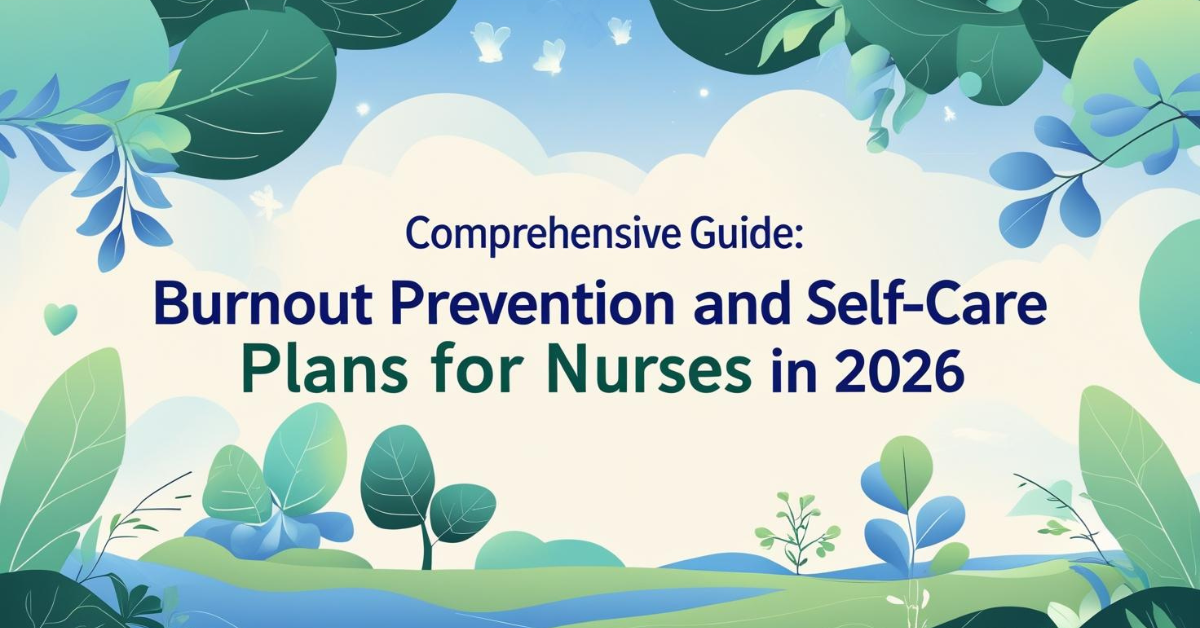 Comprehensive Guide:

Burnout Prevention and Self-Care Plans for Nurses in 2026